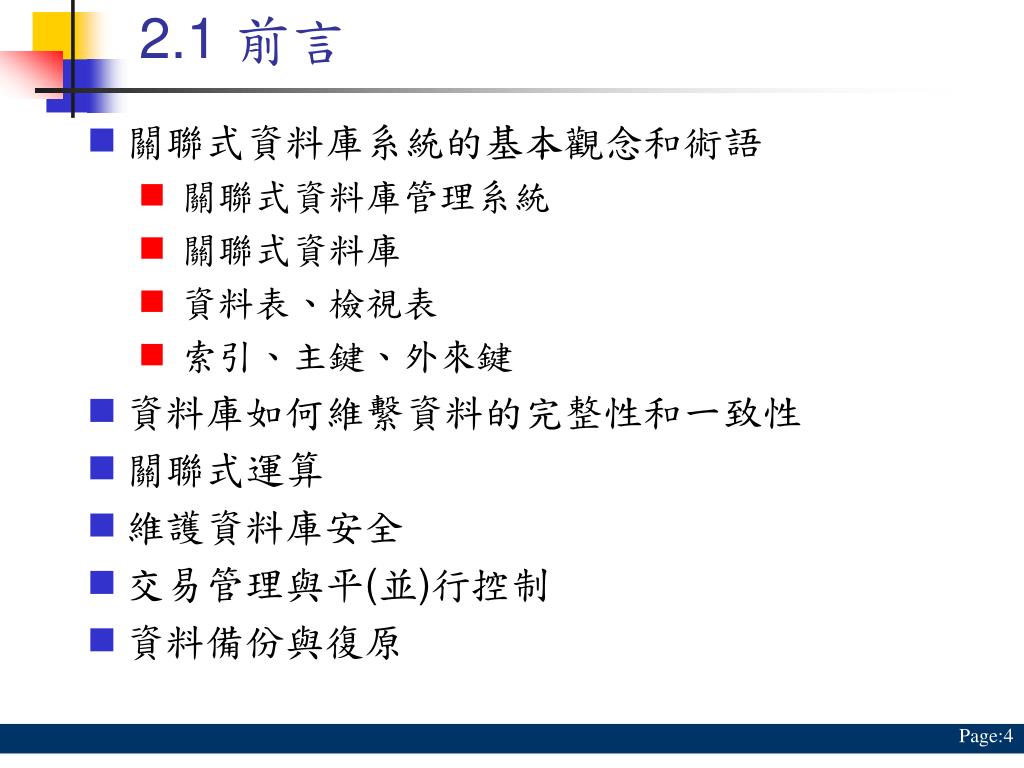 2.1 前言

關聯式資料庫系統的基本觀念和術語

關聯式資料庫管理系統

關聯式資料庫

資料表、檢視表

索引、主鍵、外來鍵

資料庫如何維繫資料的完整性和一致性

關聯式運算

維護資料庫安全

交易管理與平(並)行控制

資料備份與復原

Page:4